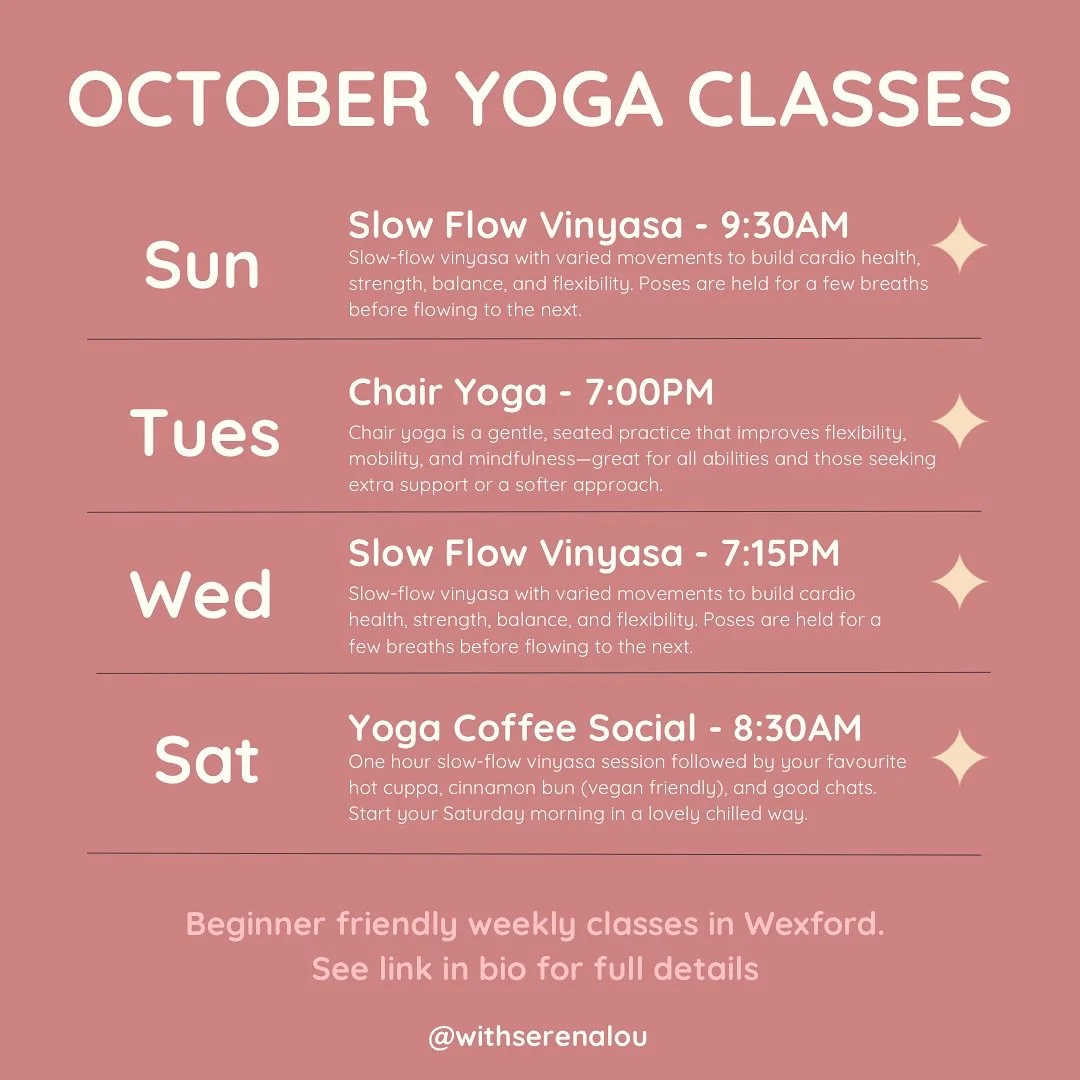 OCTOBER YOGA CLASSES

Sun

Slow Flow Vinyasa - 9:30AM

Slow-flow vinyasa with varied movements to build cardio health, strength, balance, and flexibility. Poses are held for a few breaths before flowing to the next.

Tues

Chair Yoga - 7:00PM

Chair yoga is a gentle, seated practice that improves flexibility, mobility, and mindfulness—great for all abilities and those seeking extra support or a softer approach.

Wed

Slow Flow Vinyasa - 7:15PM

Slow-flow vinyasa with varied movements to build cardio health, strength, balance, and flexibility. Poses are held for a few breaths before flowing to the next.

Sat

Yoga Coffee Social - 8:30AM

One hour slow-flow vinyasa session followed by your favourite hot cuppa, cinnamon bun (vegan friendly), and good chats. Start your Saturday morning in a lovely chilled way.

Beginner friendly weekly classes in Wexford.
See link in bio for full details

@withserenalou